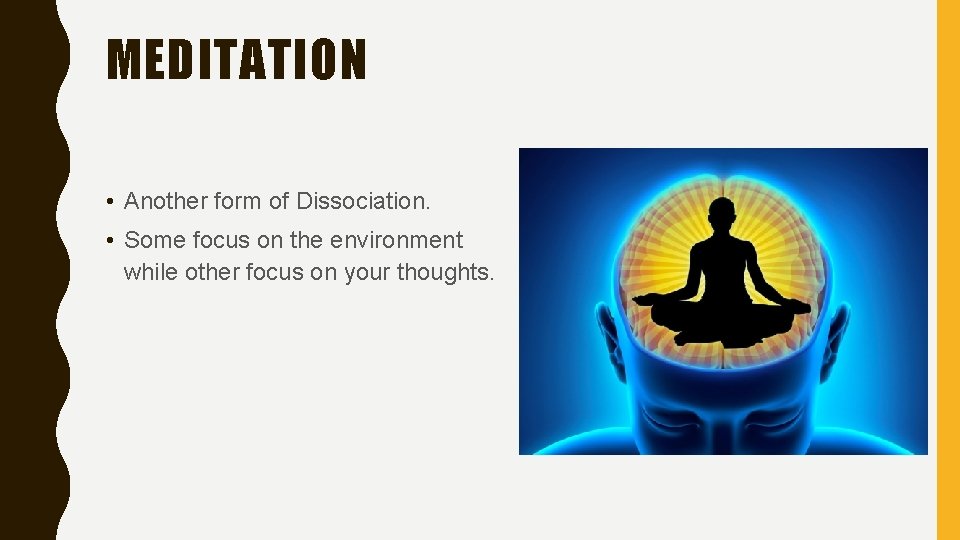 MEDITATION

• Another form of Dissociation.

• Some focus on the environment while other focus on your thoughts.